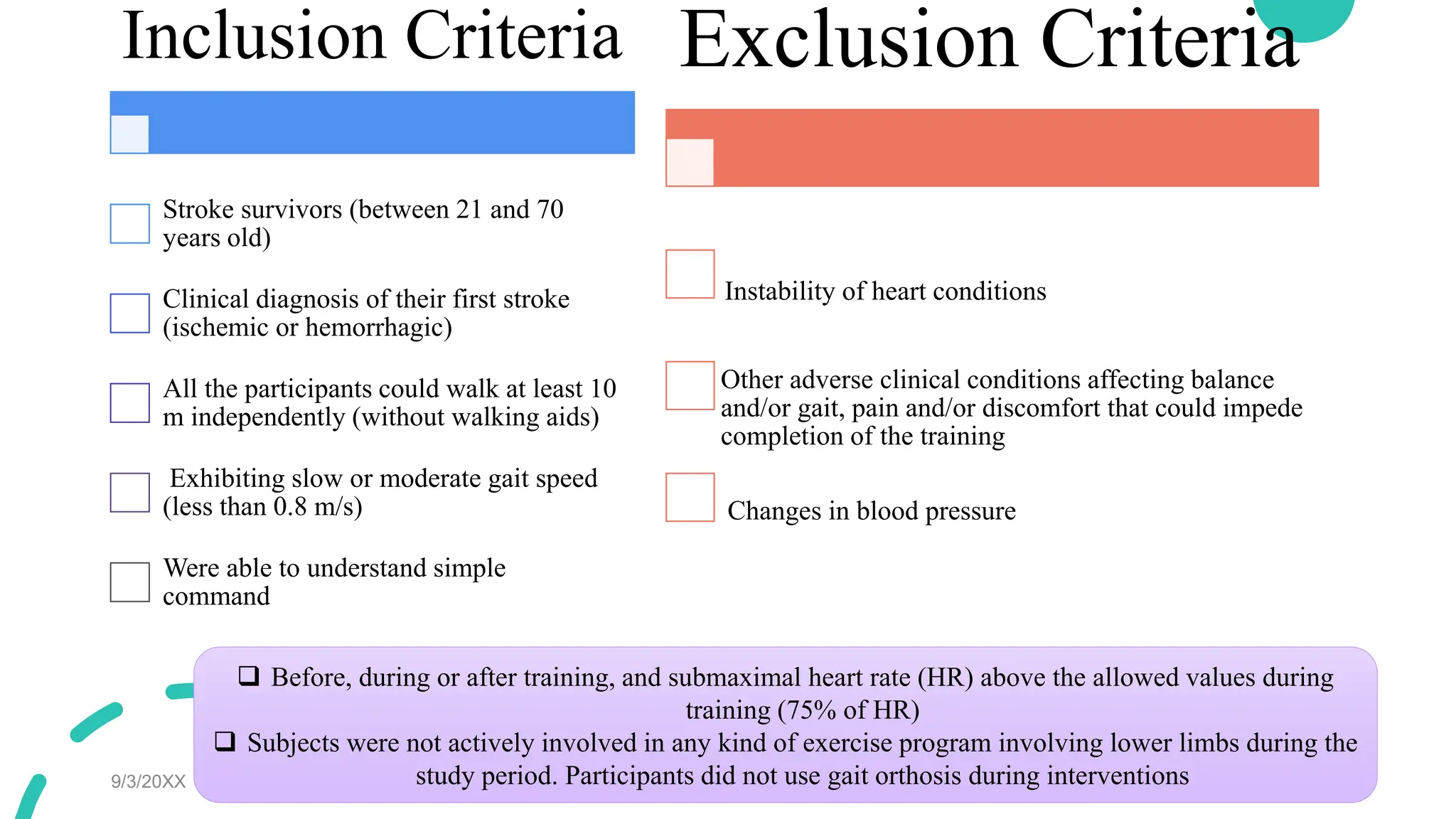 Inclusion Criteria

Stroke survivors (between 21 and 70 years old)

Clinical diagnosis of their first stroke (ischemic or hemorrhagic)

All the participants could walk at least 10 m independently (without walking aids)

Exhibiting slow or moderate gait speed (less than 0.8 m/s)

Were able to understand simple command

Exclusion Criteria

Instability of heart conditions

Other adverse clinical conditions affecting balance and/or gait, pain and/or discomfort that could impede completion of the training

Changes in blood pressure

❑ Before, during or after training, and submaximal heart rate (HR) above the allowed values during training (75% of HR)

❑ Subjects were not actively involved in any kind of exercise program involving lower limbs during the study period. Participants did not use gait orthosis during interventions

9/3/20XX